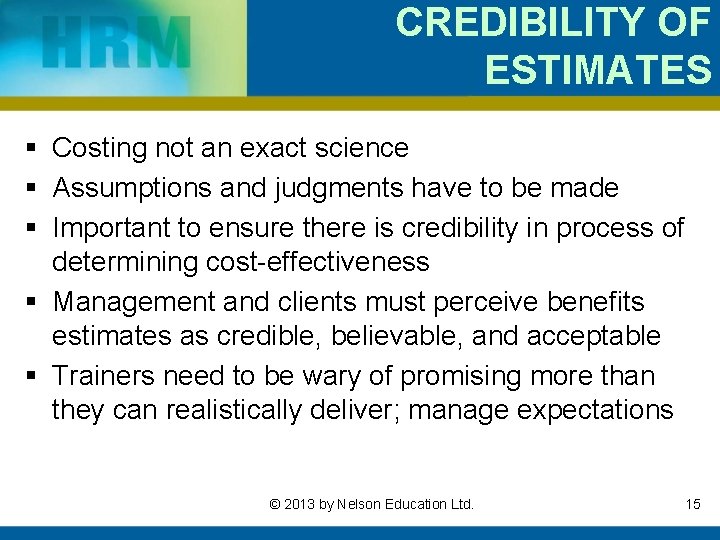 HRM

CREDIBILITY OF ESTIMATES

▪ Costing not an exact science
▪ Assumptions and judgments have to be made
▪ Important to ensure there is credibility in process of determining cost-effectiveness
▪ Management and clients must perceive benefits estimates as credible, believable, and acceptable
▪ Trainers need to be wary of promising more than they can realistically deliver; manage expectations

© 2013 by Nelson Education Ltd.

15